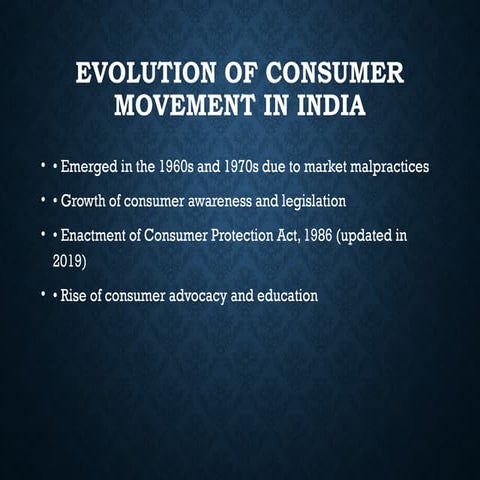 EVOLUTION OF CONSUMER MOVEMENT IN INDIA

• • Emerged in the 1960s and 1970s due to market malpractices

• • Growth of consumer awareness and legislation

• • Enactment of Consumer Protection Act, 1986 (updated in 2019)

• • Rise of consumer advocacy and education